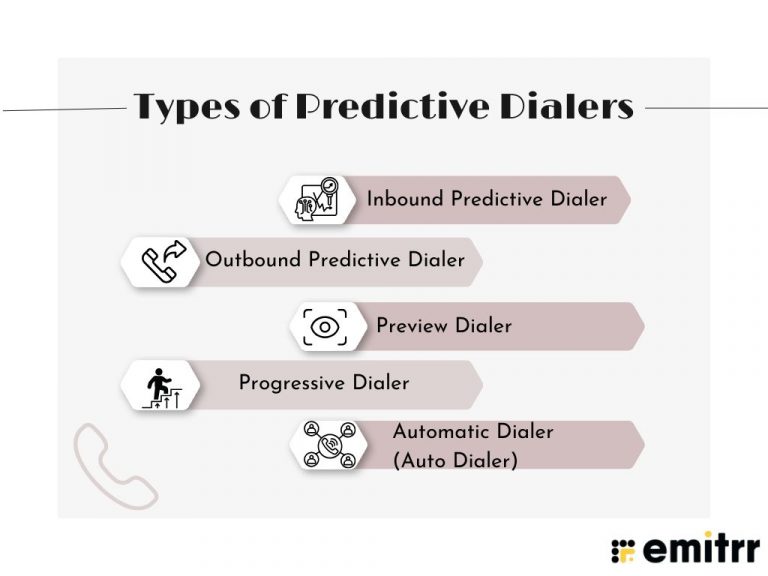 Types of Predictive Dialers

Inbound Predictive Dialer

Outbound Predictive Dialer

Preview Dialer

Progressive Dialer

Automatic Dialer (Auto Dialer)

emitrr